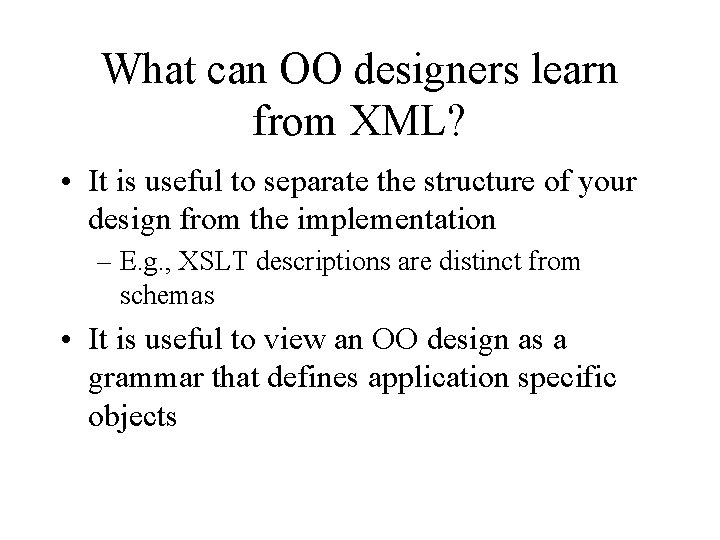 What can OO designers learn from XML?

• It is useful to separate the structure of your design from the implementation
  – E.g., XSLT descriptions are distinct from schemas
• It is useful to view an OO design as a grammar that defines application specific objects